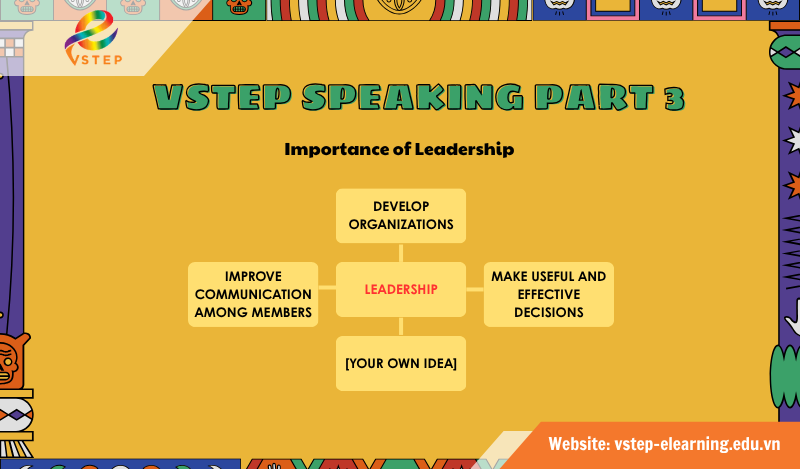 VSTEP

VSTEP SPEAKING PART 3

Importance of Leadership

DEVELOP ORGANIZATIONS

IMPROVE COMMUNICATION AMONG MEMBERS

LEADERSHIP

MAKE USEFUL AND EFFECTIVE DECISIONS

[YOUR OWN IDEA]

Website: vstep-elearning.edu.vn